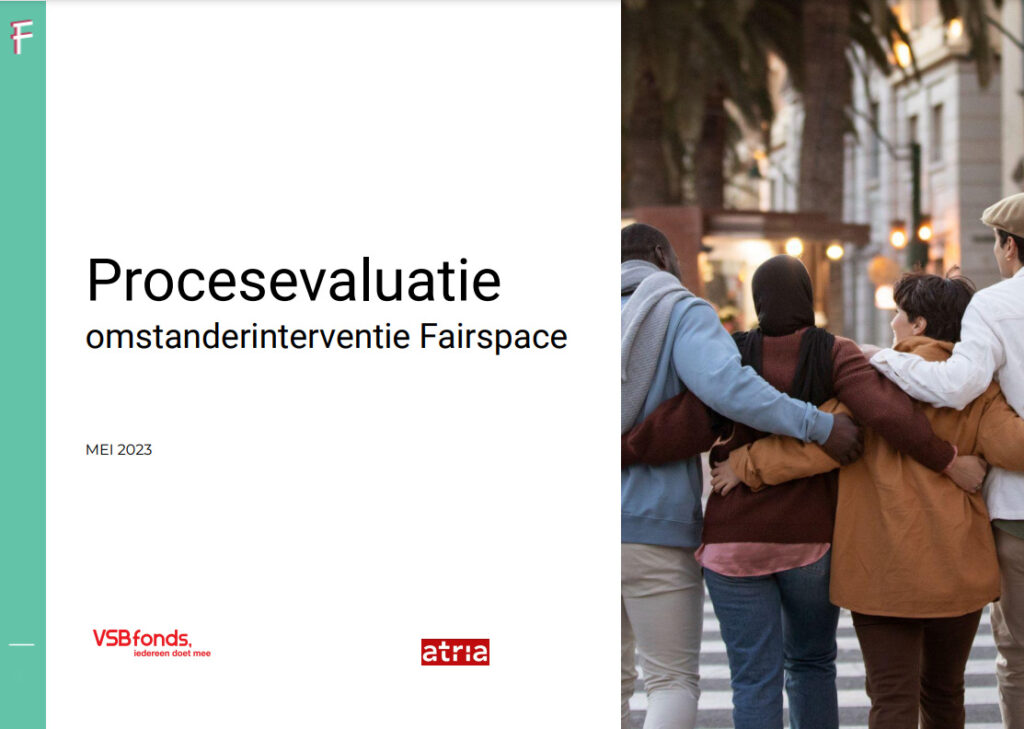 F

Procesevaluatie
omstanderinterventie Fairspace

MEI 2023

VSBfonds,
iedereen doet mee

atria